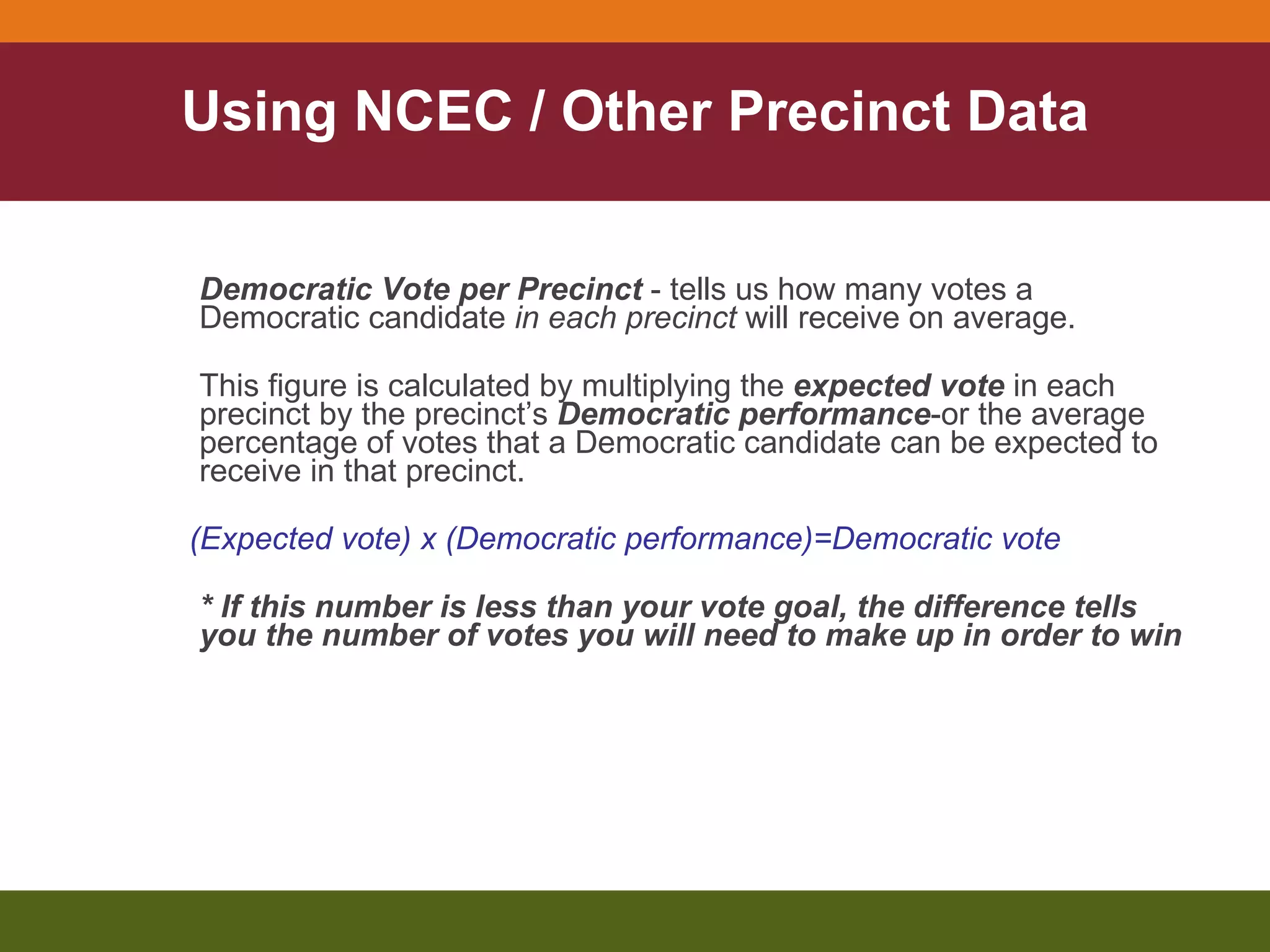 Using NCEC / Other Precinct Data

Democratic Vote per Precinct - tells us how many votes a Democratic candidate in each precinct will receive on average.

This figure is calculated by multiplying the expected vote in each precinct by the precinct’s Democratic performance-or the average percentage of votes that a Democratic candidate can be expected to receive in that precinct.

(Expected vote) x (Democratic performance)=Democratic vote

* If this number is less than your vote goal, the difference tells you the number of votes you will need to make up in order to win